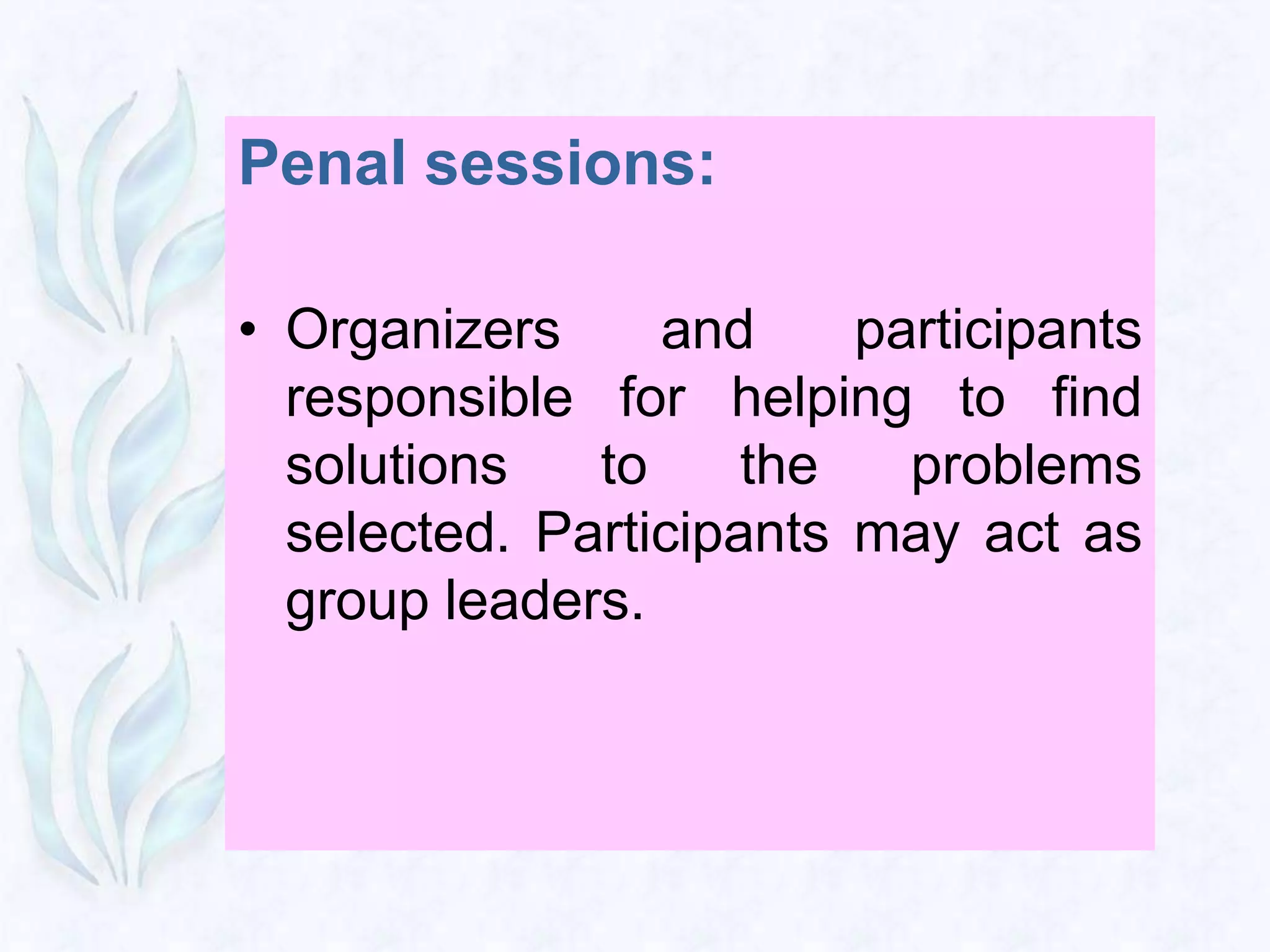 Penal sessions:

• Organizers and participants responsible for helping to find solutions to the problems selected. Participants may act as group leaders.